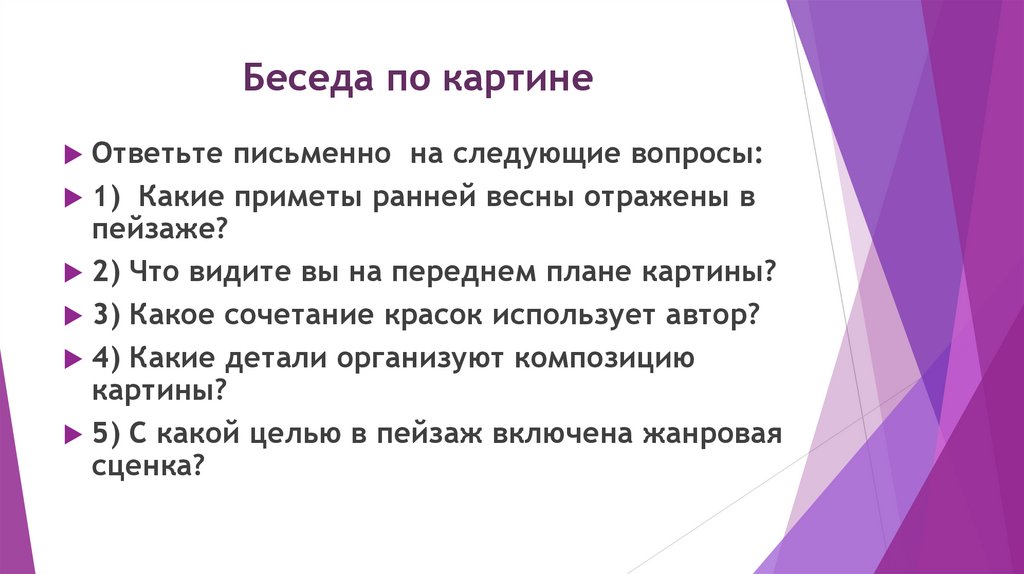 Беседа по картине

Ответьте письменно на следующие вопросы:

1) Какие приметы ранней весны отражены в пейзаже?

2) Что видите вы на переднем плане картины?

3) Какое сочетание красок использует автор?

4) Какие детали организуют композицию картины?

5) С какой целью в пейзаж включена жанровая сценка?